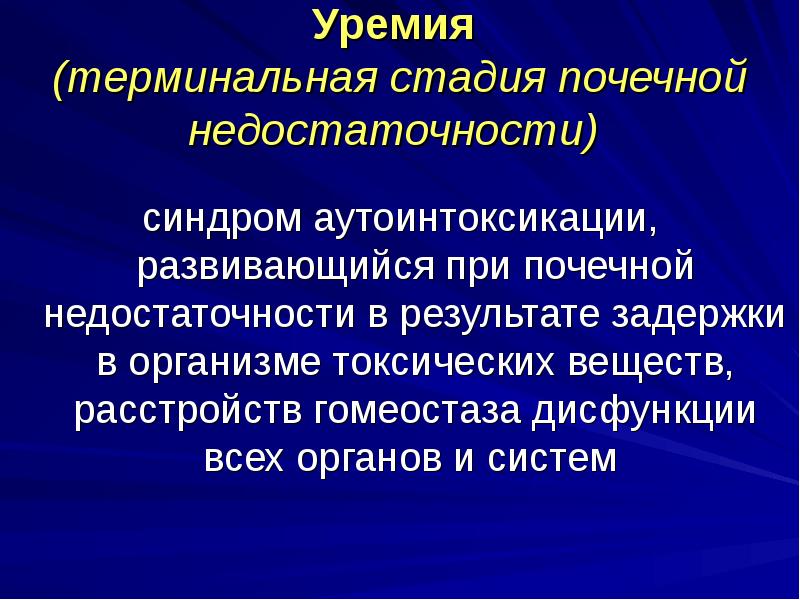 Уремия
(терминальная стадия почечной недостаточности)

синдром аутоинтоксикации, развивающийся при почечной недостаточности в результате задержки в организме токсических веществ, расстройств гомеостаза дисфункции всех органов и систем